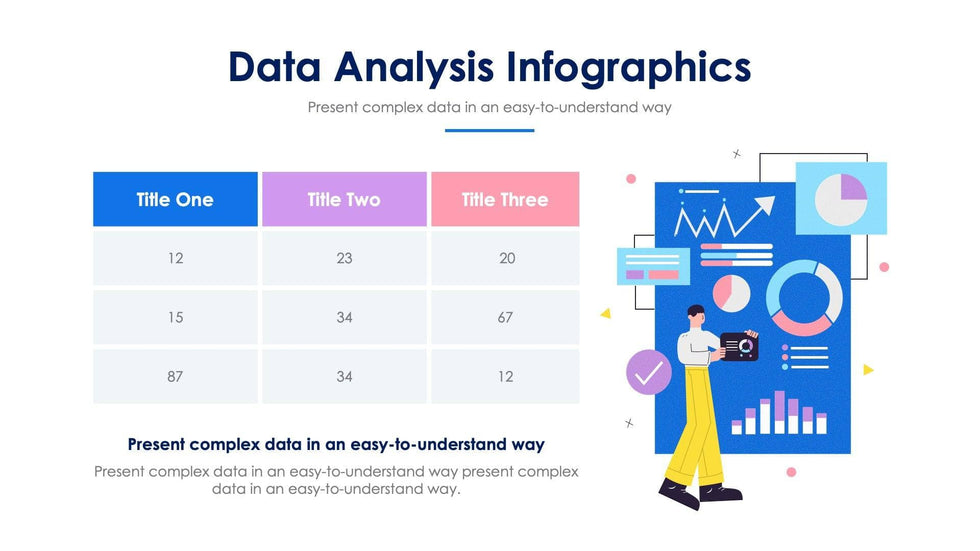 Data Analysis Infographics

Present complex data in an easy-to-understand way

| Title One | Title Two | Title Three |
|---|---|---|
| 12 | 23 | 20 |
| 15 | 34 | 67 |
| 87 | 34 | 12 |

Present complex data in an easy-to-understand way

Present complex data in an easy-to-understand way present complex data in an easy-to-understand way.